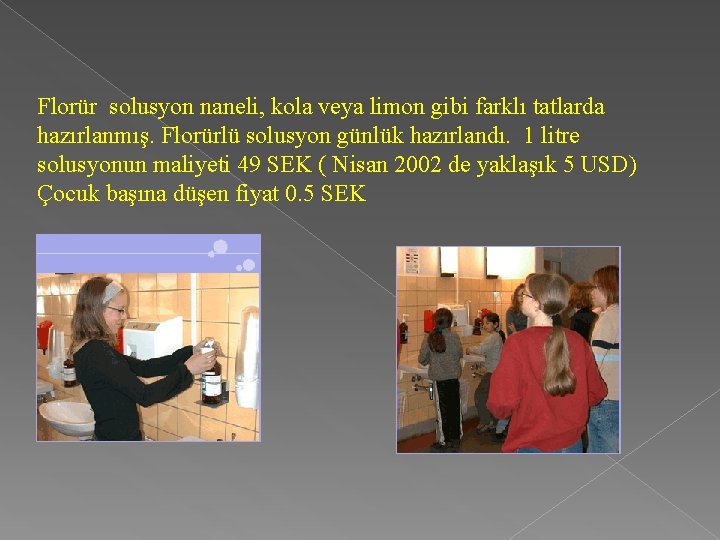 Florür  solusyon naneli, kola veya limon gibi farklı tatlarda hazırlanmış. Florürlü solusyon günlük hazırlandı.  1 litre solusyonun maliyeti 49 SEK ( Nisan 2002 de yaklaşık 5 USD) Çocuk başına düşen fiyat 0.5 SEK